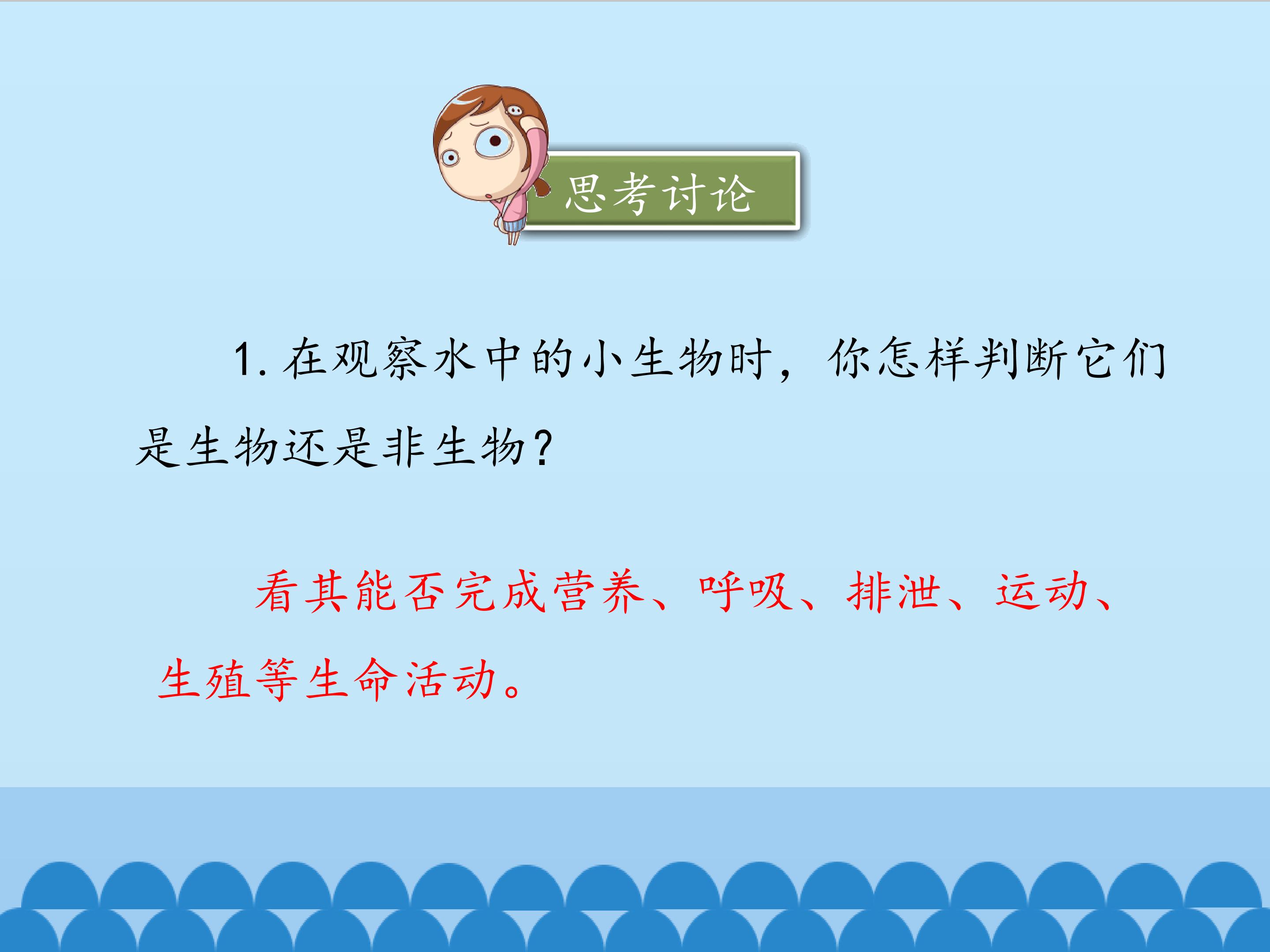 思考讨论

1. 在观察水中的小生物时，你怎样判断它们是生物还是非生物？

看其能否完成营养、呼吸、排泄、运动、生殖等生命活动。